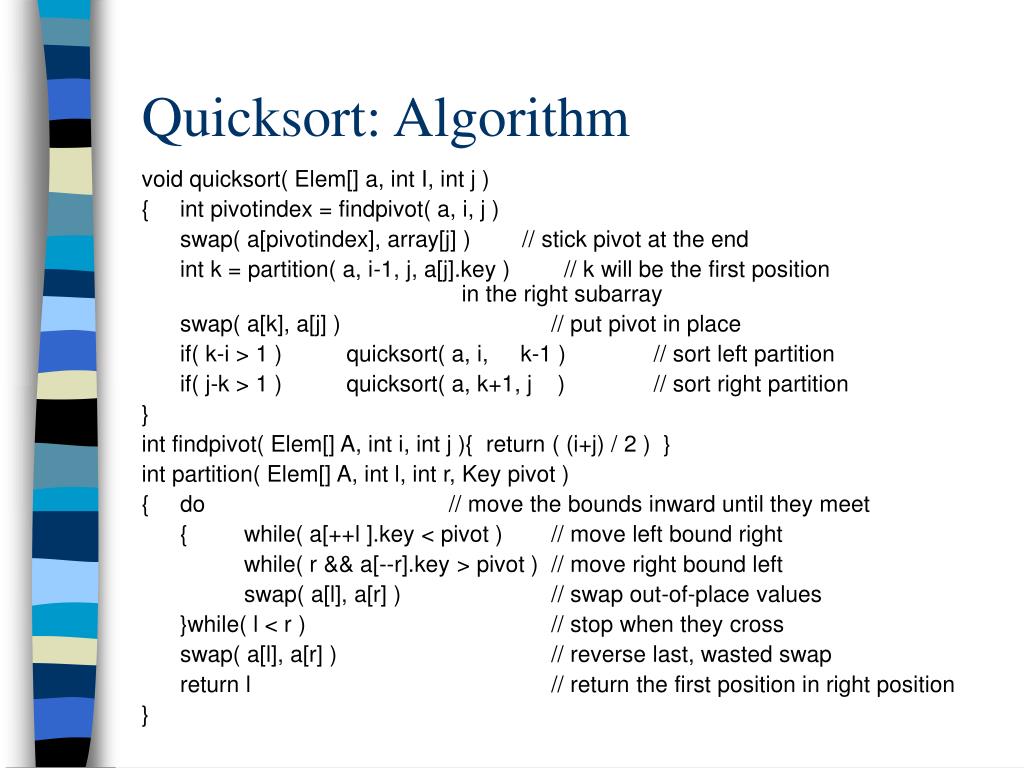 Quicksort: Algorithm

void quicksort( Elem[] a, int I, int j )
{ int pivotindex = findpivot( a, i, j )
swap( a[pivotindex], array[j] ) // stick pivot at the end
int k = partition( a, i-1, j, a[j].key ) // k will be the first position in the right subarray
swap( a[k], a[j] ) // put pivot in place
if( k-i > 1 ) quicksort( a, i, k-1 ) // sort left partition
if( j-k > 1 ) quicksort( a, k+1, j ) // sort right partition
}
int findpivot( Elem[] A, int i, int j ){ return ( (i+j) / 2 ) }
int partition( Elem[] A, int l, int r, Key pivot )
{ do // move the bounds inward until they meet
{ while( a[++l ].key < pivot ) // move left bound right
while( r && a[--r].key > pivot ) // move right bound left
swap( a[l], a[r] ) // swap out-of-place values
}while( l < r ) // stop when they cross
swap( a[l], a[r] ) // reverse last, wasted swap
return l // return the first position in right position
}